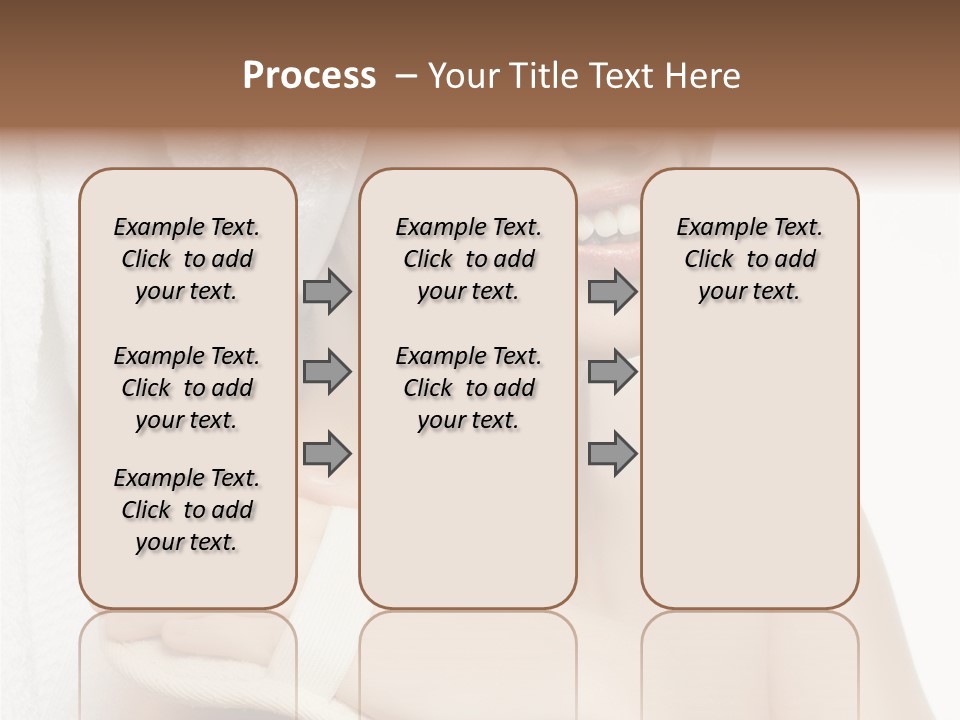 Process – Your Title Text Here

Example Text. Click to add your text.

Example Text. Click to add your text.

Example Text. Click to add your text.

Example Text. Click to add your text.

Example Text. Click to add your text.

Example Text. Click to add your text.